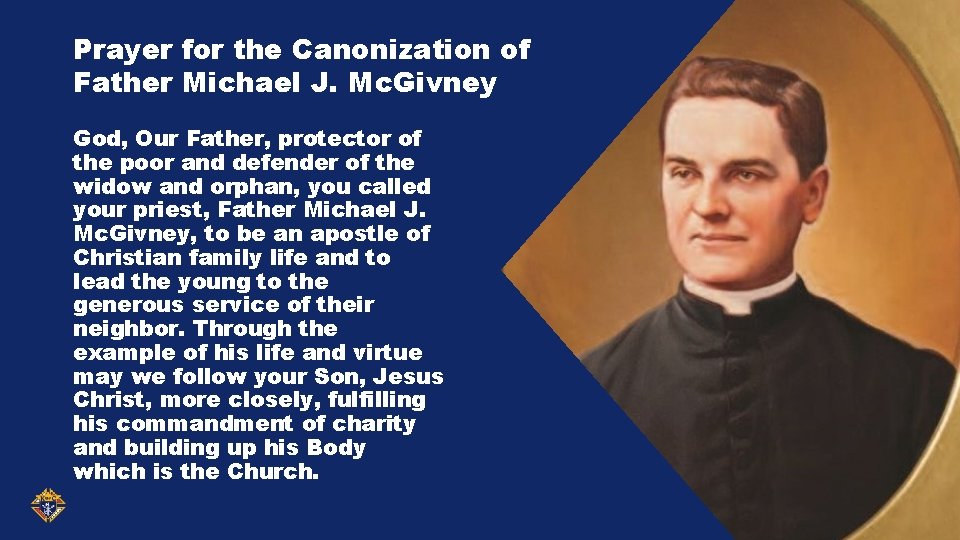 Prayer for the Canonization of Father Michael J. McGivney

God, Our Father, protector of the poor and defender of the widow and orphan, you called your priest, Father Michael J. McGivney, to be an apostle of Christian family life and to lead the young to the generous service of their neighbor. Through the example of his life and virtue may we follow your Son, Jesus Christ, more closely, fulfilling his commandment of charity and building up his Body which is the Church.